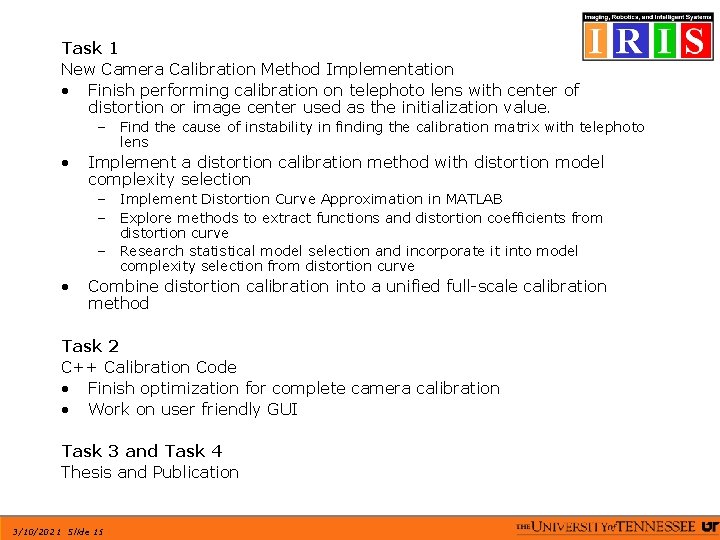 Imaging, Robotics, and Intelligent Systems
IRIS

Task 1
New Camera Calibration Method Implementation
• Finish performing calibration on telephoto lens with center of distortion or image center used as the initialization value.
– Find the cause of instability in finding the calibration matrix with telephoto lens
• Implement a distortion calibration method with distortion model complexity selection
– Implement Distortion Curve Approximation in MATLAB
– Explore methods to extract functions and distortion coefficients from distortion curve
– Research statistical model selection and incorporate it into model complexity selection from distortion curve
• Combine distortion calibration into a unified full-scale calibration method

Task 2
C++ Calibration Code
• Finish optimization for complete camera calibration
• Work on user friendly GUI

Task 3 and Task 4
Thesis and Publication

3/10/2021 Slide 15

THE UNIVERSITY of TENNESSEE UT